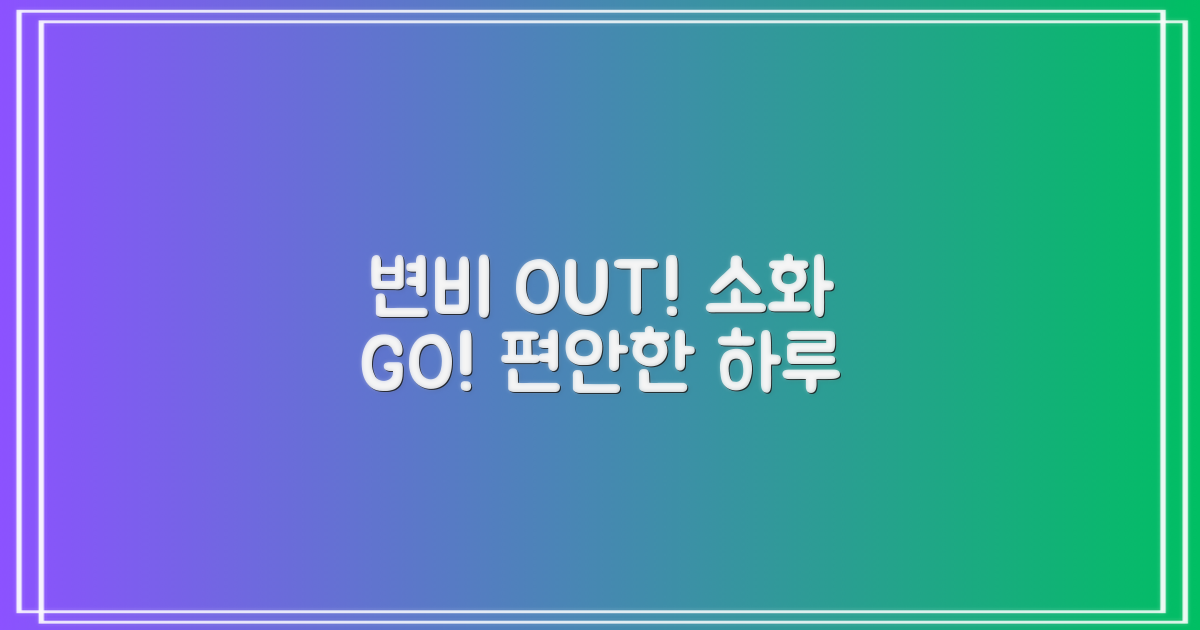 변비 OUT! 소화 GO! 편안한 하루